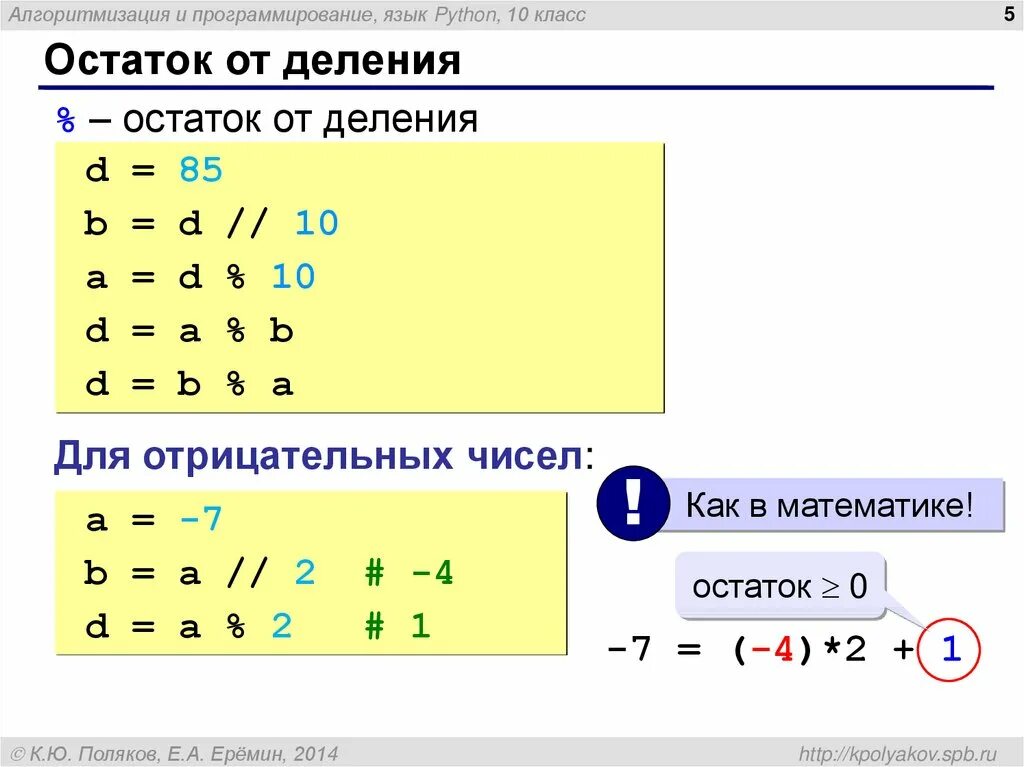 Алгоритмизация и программирование, язык Python, 10 класс

5

Остаток от деления

% – остаток от деления

d = 85
b = d // 10
a = d % 10
d = a % b
d = b % a

Для отрицательных чисел:

a = -7
b = a // 2   # -4
d = a % 2    # 1

!

Как в математике!

остаток $\geq 0$

-7 = (-4)*2 + 1

© К.Ю. Поляков, Е.А. Ерёмин, 2014

http://kpolyakov.spb.ru